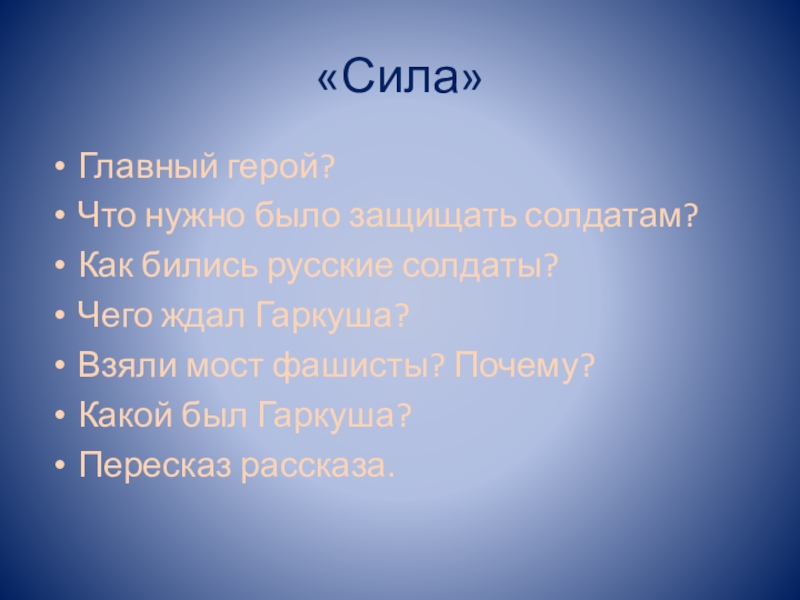 «Сила»

• Главный герой?
• Что нужно было защищать солдатам?
• Как бились русские солдаты?
• Чего ждал Гаркуша?
• Взяли мост фашисты? Почему?
• Какой был Гаркуша?
• Пересказ рассказа.